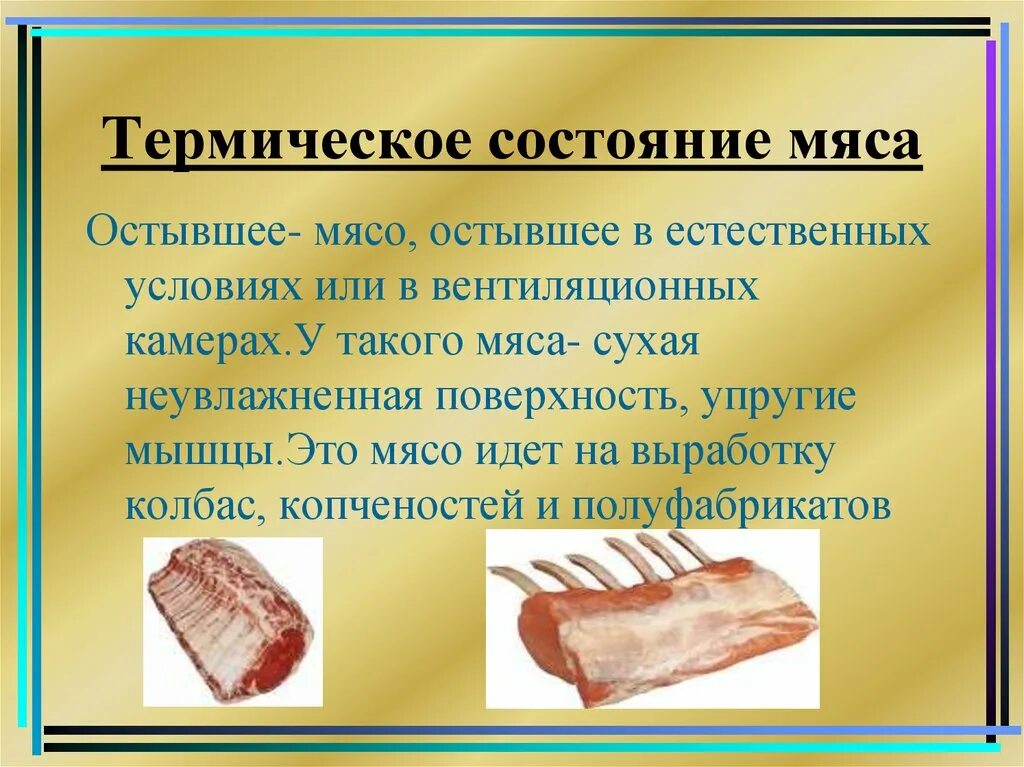 Термическое состояние мяса

Остывшее- мясо, остывшее в естественных условиях или в вентиляционных камерах.У такого мяса- сухая неувлажненная поверхность, упругие мышцы.Это мясо идет на выработку колбас, копченостей и полуфабрикатов